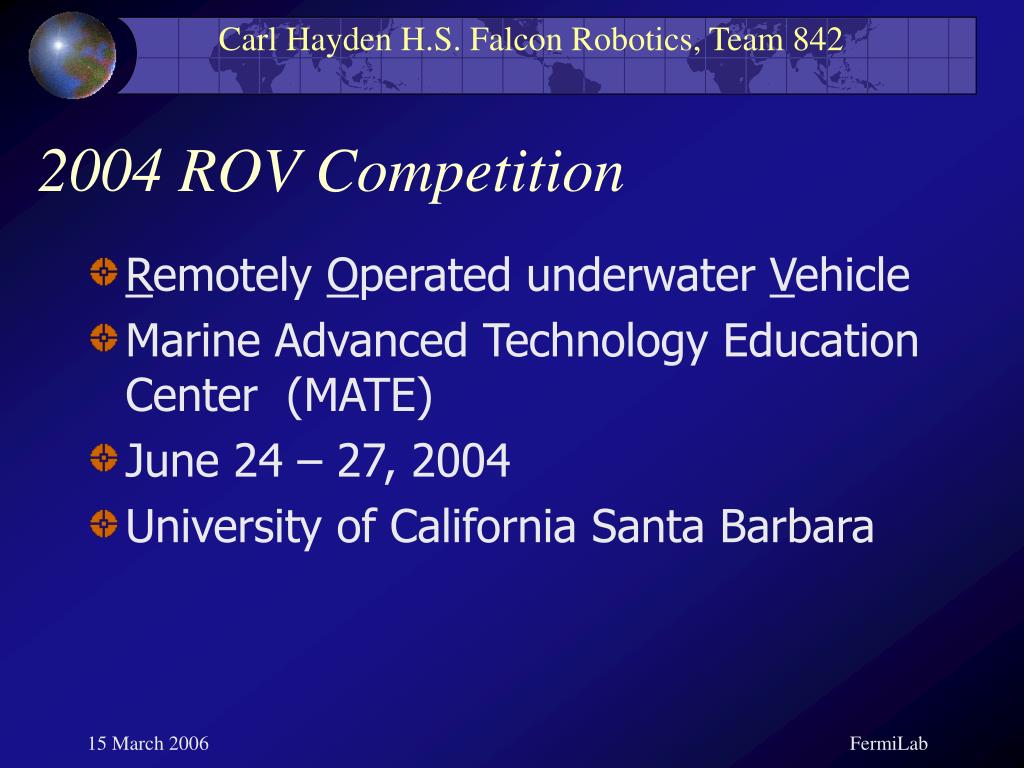 Carl Hayden H.S. Falcon Robotics, Team 842

2004 ROV Competition

Remotely Operated underwater Vehicle

Marine Advanced Technology Education Center (MATE)

June 24 – 27, 2004

University of California Santa Barbara

15 March 2006

FermiLab